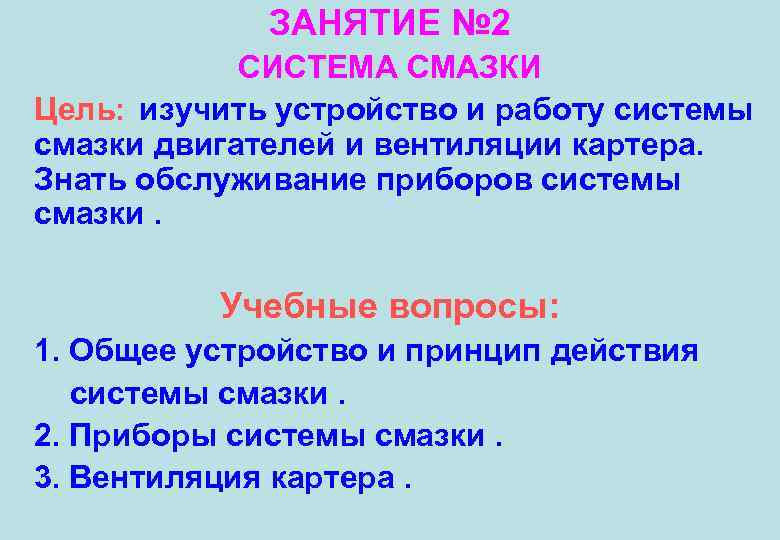 ЗАНЯТИЕ №2
СИСТЕМА СМАЗКИ

Цель: изучить устройство и работу системы смазки двигателей и вентиляции картера. Знать обслуживание приборов системы смазки .

Учебные вопросы:

1. Общее устройство и принцип действия системы смазки .
2. Приборы системы смазки .
3. Вентиляция картера .